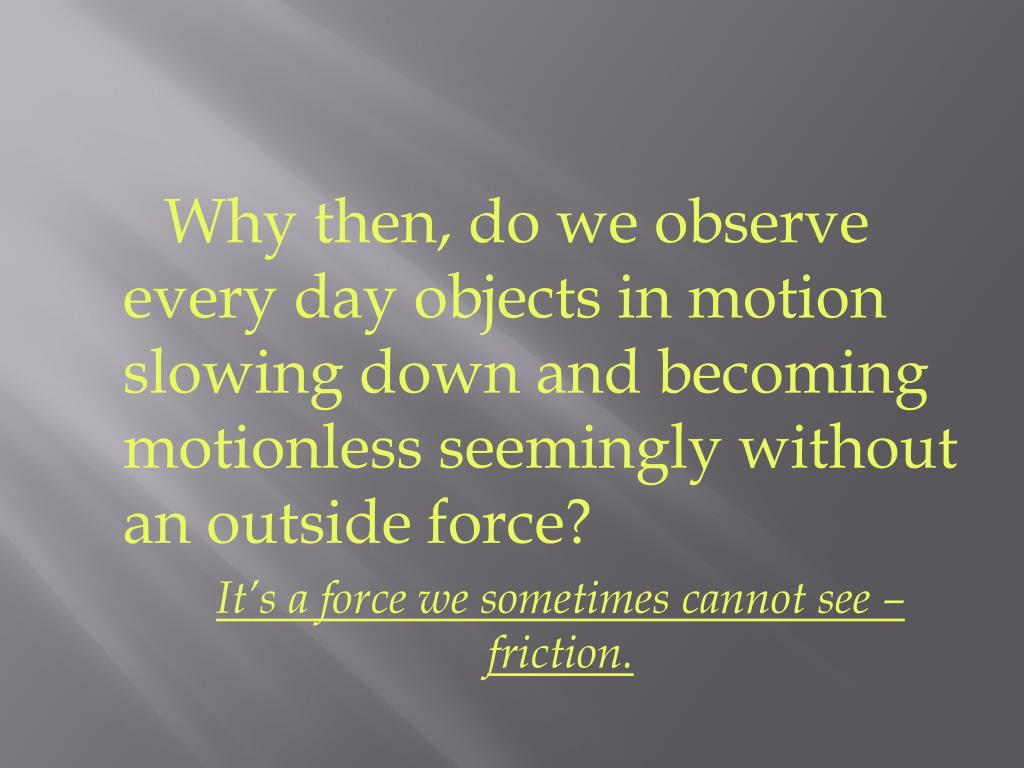 Why then, do we observe every day objects in motion slowing down and becoming motionless seemingly without an outside force?

It's a force we sometimes cannot see – friction.